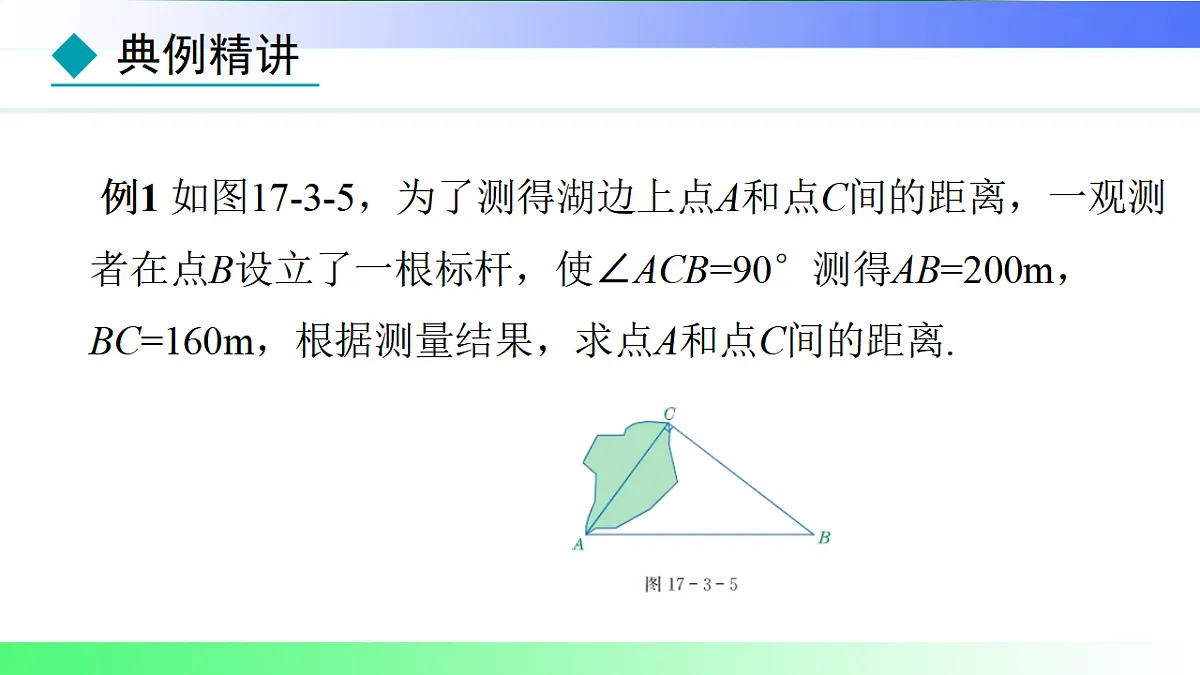 典例精讲

例1 如图17-3-5，为了测得湖边上点$A$和点$C$间的距离，一观测者在点$B$设立了一根标杆，使$\angle ACB=90°$ 测得$AB=200$m，$BC=160$m，根据测量结果，求点$A$和点$C$间的距离.

C
A
B
图 17－3－5